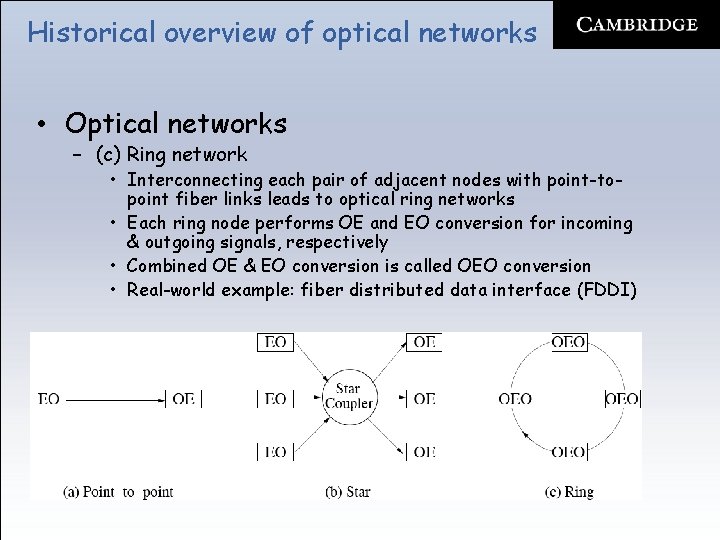 Historical overview of optical networks

CAMBRIDGE

• Optical networks
– (c) Ring network
• Interconnecting each pair of adjacent nodes with point-to-point fiber links leads to optical ring networks
• Each ring node performs OE and EO conversion for incoming & outgoing signals, respectively
• Combined OE & EO conversion is called OEO conversion
• Real-world example: fiber distributed data interface (FDDI)

EO
OE
(a) Point to point

EO
EO
EO
Star Coupler
OE
OE
OE
(b) Star

OEO
OEO
OEO
OEO
(c) Ring